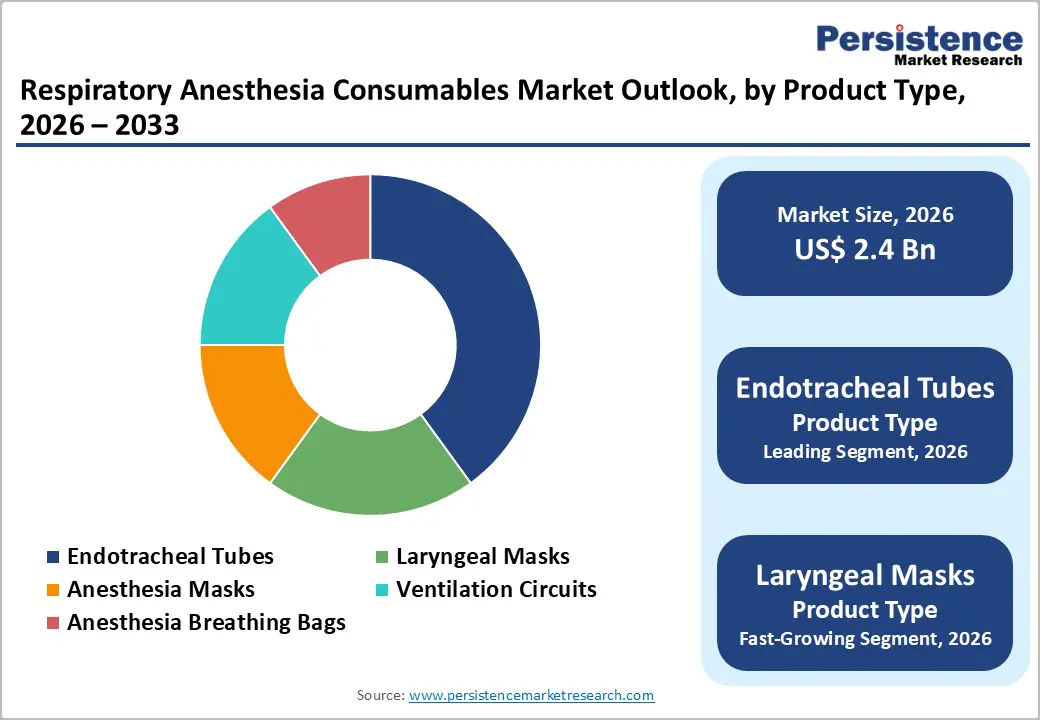 Persistence
Market Research

Respiratory Anesthesia Consumables Market Outlook, by Product Type, 2026 – 2033

Endotracheal Tubes
Laryngeal Masks
Anesthesia Masks
Ventilation Circuits
Anesthesia Breathing Bags

Market Size, 2026
US$ 2.4 Bn

Endotracheal Tubes
Product Type
Leading Segment, 2026

Laryngeal Masks
Product Type
Fast-Growing Segment, 2026

Source: www.persistencemarketresearch.com